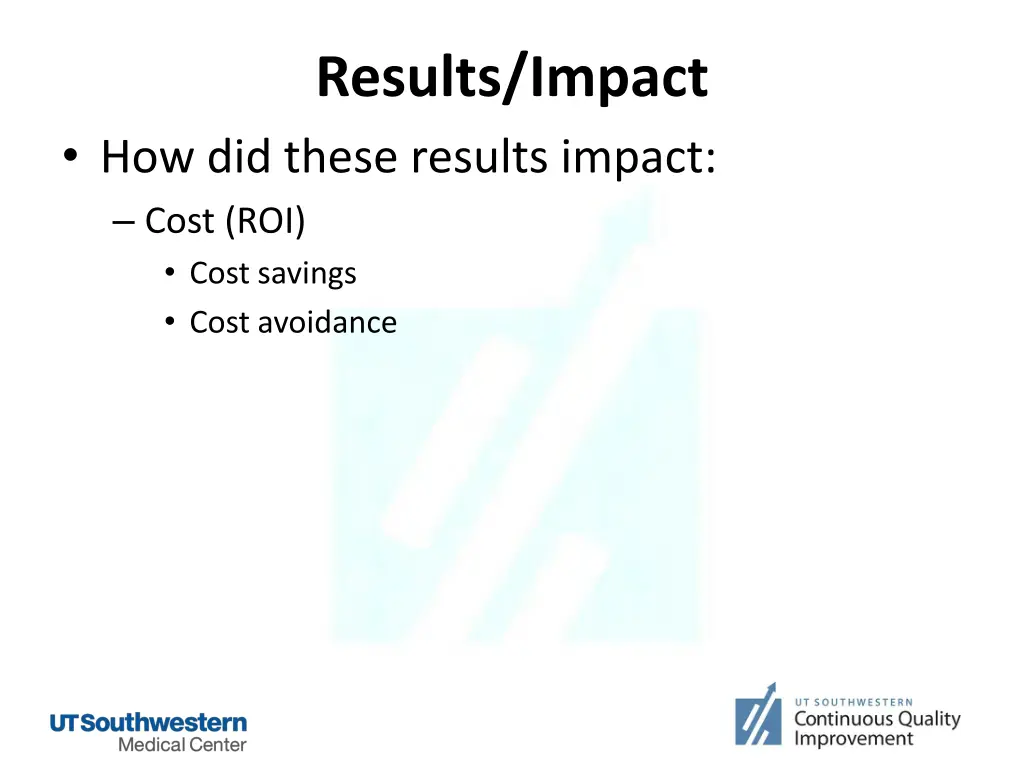 Results/Impact

• How did these results impact:
– Cost (ROI)
• Cost savings
• Cost avoidance

UTSouthwestern Medical Center

UT SOUTHWESTERN Continuous Quality Improvement